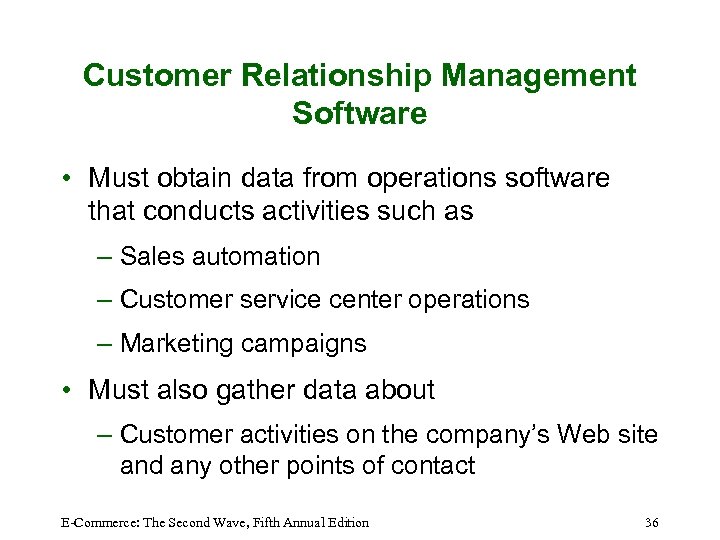 Customer Relationship Management Software

• Must obtain data from operations software that conducts activities such as

– Sales automation

– Customer service center operations

– Marketing campaigns

• Must also gather data about

– Customer activities on the company's Web site and any other points of contact

E-Commerce: The Second Wave, Fifth Annual Edition

36